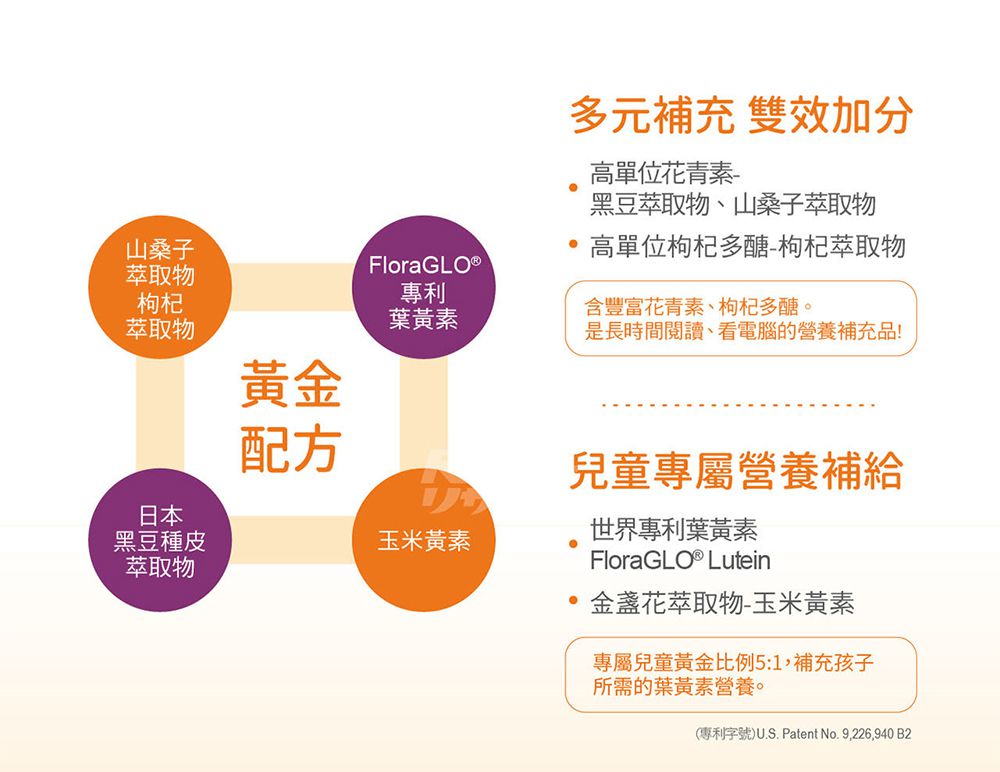 山桑子
萃取物
枸杞
萃取物

FloraGLO®
專利
葉黃素

黃金
配方

日本
黑豆種皮
萃取物

玉米黃素

多元補充 雙效加分

• 高單位花青素-
黑豆萃取物、山桑子萃取物

• 高單位枸杞多醣-枸杞萃取物

含豐富花青素、枸杞多醣。
是長時間閱讀、看電腦的營養補充品!

兒童專屬營養補給

• 世界專利葉黃素
FloraGLO® Lutein

• 金盞花萃取物-玉米黃素

專屬兒童黃金比例5:1,補充孩子
所需的葉黃素營養。

(專利字號)U.S. Patent No. 9,226,940 B2